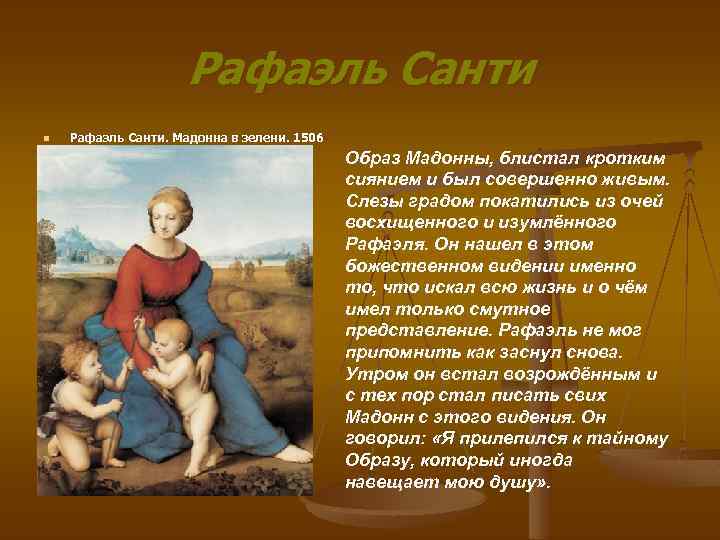 Рафаэль Санти

Рафаэль Санти. Мадонна в зелени. 1506

Образ Мадонны, блистал кротким сиянием и был совершенно живым. Слезы градом покатились из очей восхищенного и изумлённого Рафаэля. Он нашел в этом божественном видении именно то, что искал всю жизнь и о чём имел только смутное представление. Рафаэль не мог припомнить как заснул снова. Утром он встал возрождённым и с тех пор стал писать свих Мадонн с этого видения. Он говорил: «Я прилепился к тайному Образу, который иногда навещает мою душу».